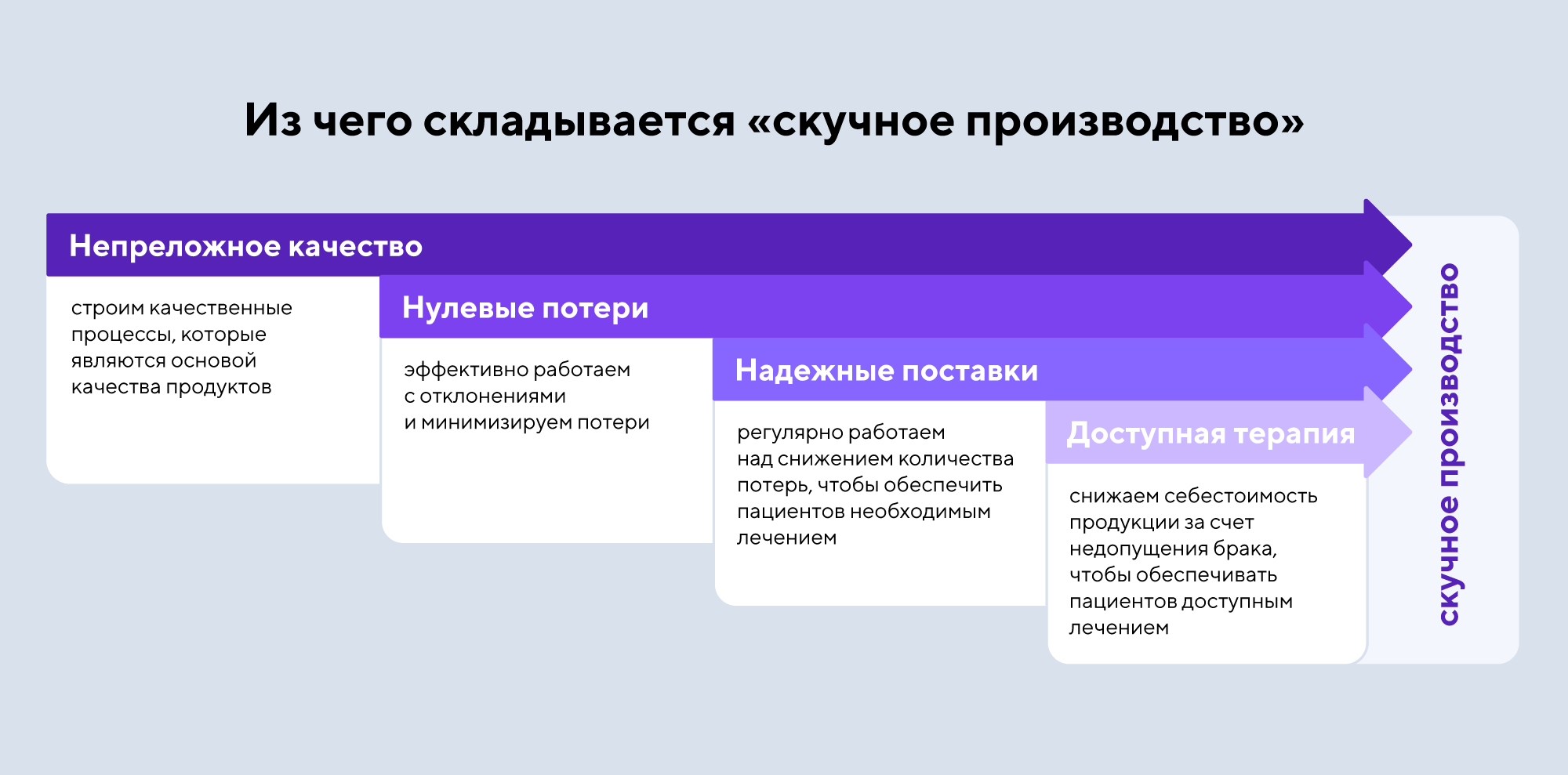 Из чего складывается «скучное производство»

Непреложное качество

строим качественные процессы, которые являются основой качества продуктов

Нулевые потери

эффективно работаем с отклонениями и минимизируем потери

Надежные поставки

регулярно работаем над снижением количества потерь, чтобы обеспечить пациентов необходимым лечением

Доступная терапия

снижаем себестоимость продукции за счет недопущения брака, чтобы обеспечивать пациентов доступным лечением

скучное производство